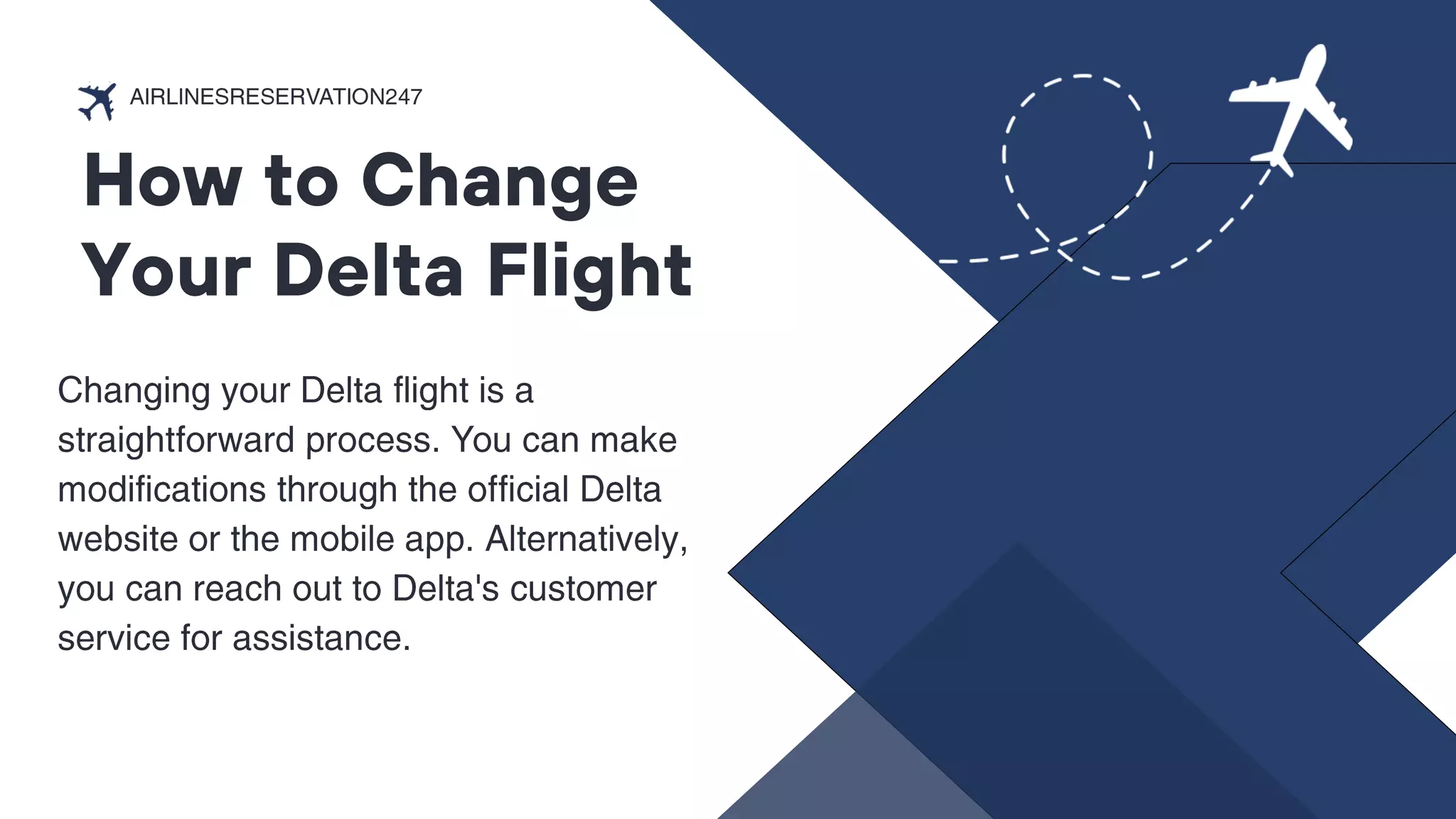 AIRLINESRESERVATION247

How to Change Your Delta Flight

Changing your Delta flight is a straightforward process. You can make modifications through the official Delta website or the mobile app. Alternatively, you can reach out to Delta's customer service for assistance.